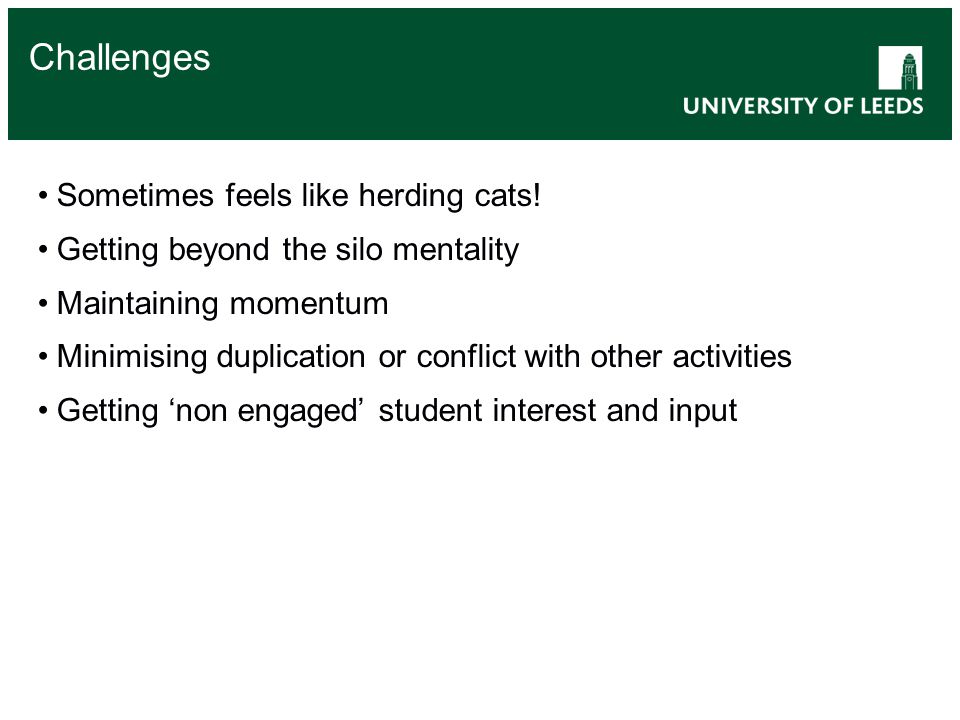 Challenges

UNIVERSITY OF LEEDS

• Sometimes feels like herding cats!
• Getting beyond the silo mentality
• Maintaining momentum
• Minimising duplication or conflict with other activities
• Getting ‘non engaged’ student interest and input